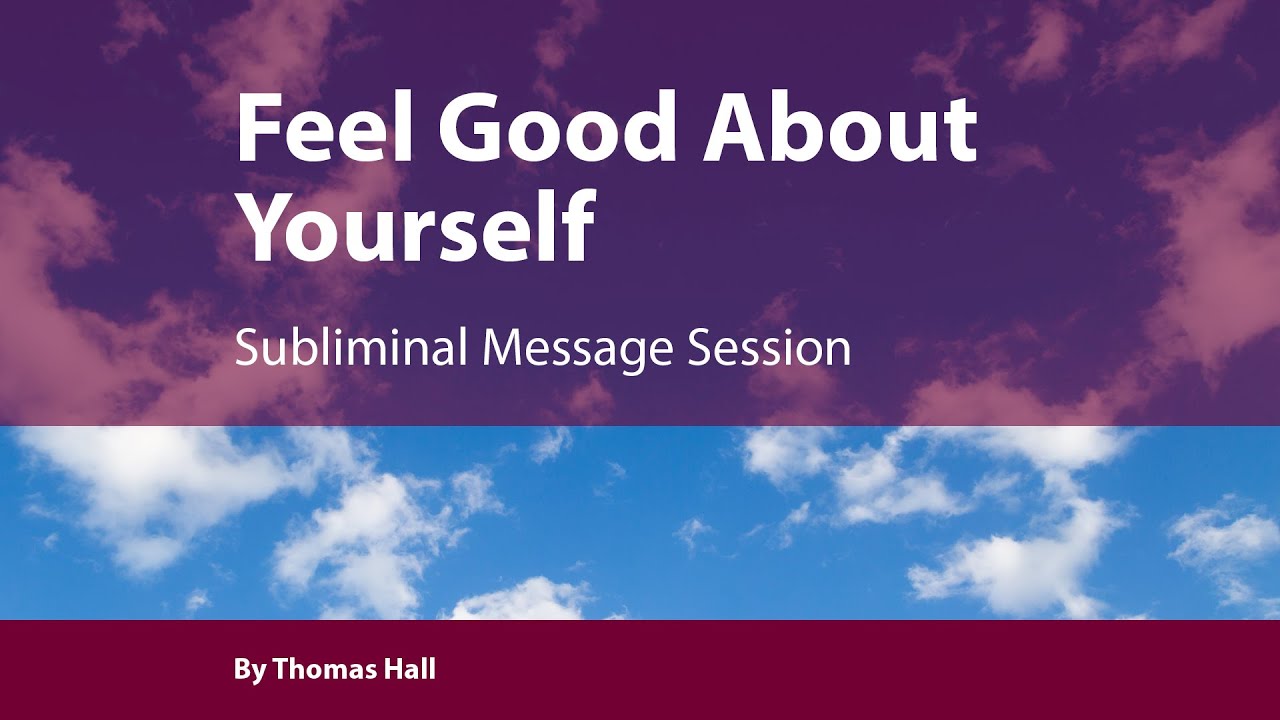 Feel Good About Yourself

Subliminal Message Session

By Thomas Hall